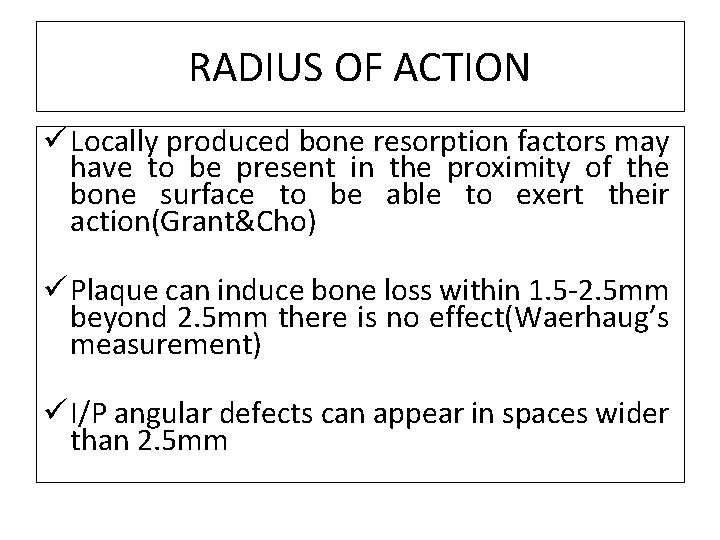 RADIUS OF ACTION

✓ Locally produced bone resorption factors may have to be present in the proximity of the bone surface to be able to exert their action(Grant&Cho)

✓ Plaque can induce bone loss within 1.5-2.5mm beyond 2.5mm there is no effect(Waerhaug's measurement)

✓ I/P angular defects can appear in spaces wider than 2.5mm